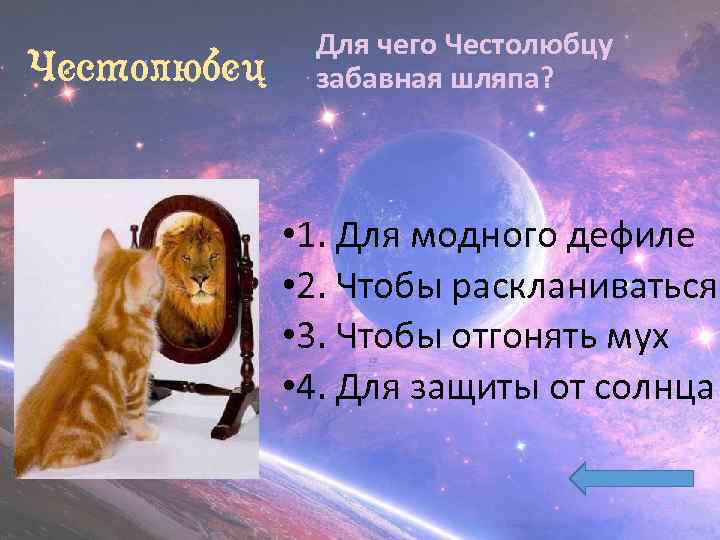 Честолюбец

Для чего Честолюбцу забавная шляпа?

•1. Для модного дефиле
•2. Чтобы раскланиваться
•3. Чтобы отгонять мух
•4. Для защиты от солнца